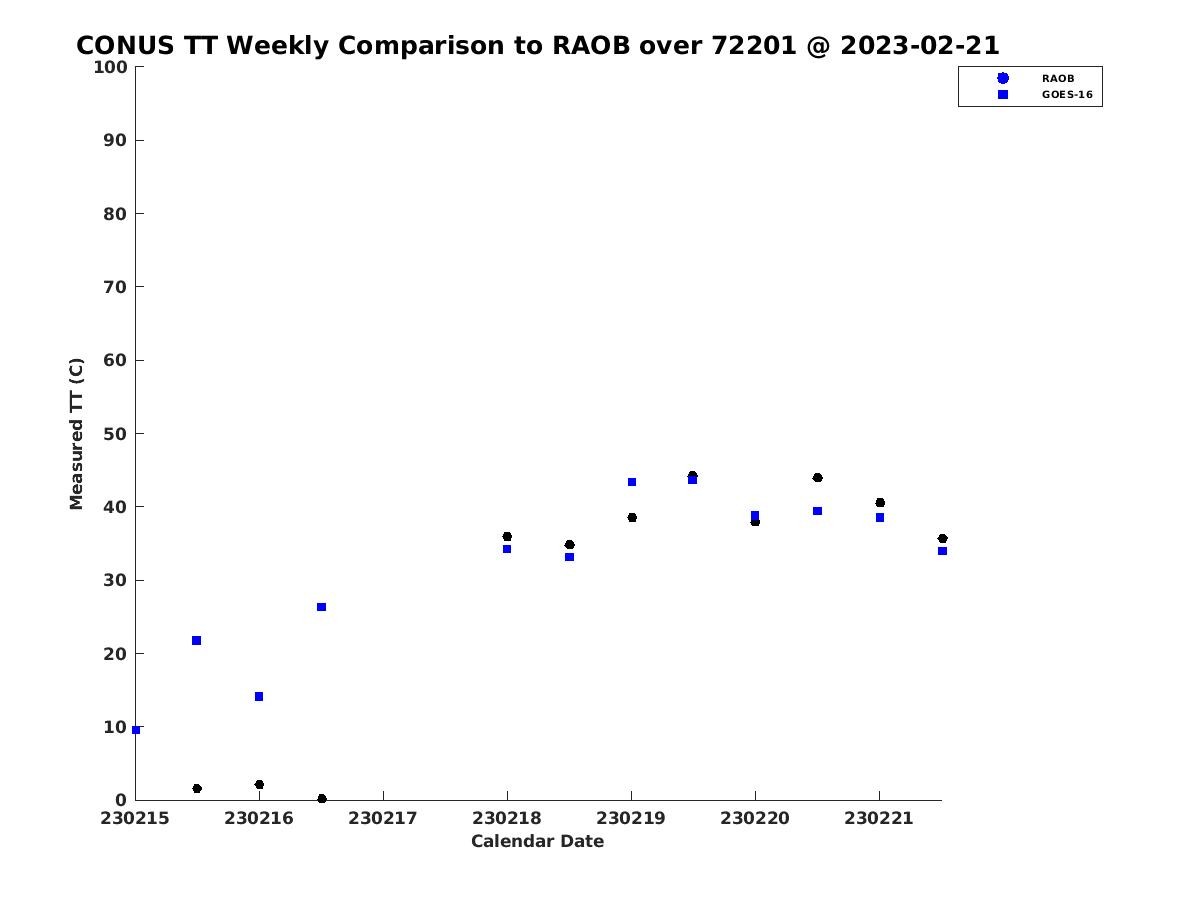 CONUS TT Weekly Comparison to RAOB over 72201 @ 2023-02-21

RAOB
GOES-16

Measured TT (C)

100
90
80
70
60
50
40
30
20
10
0

230215 230216 230217 230218 230219 230220 230221

Calendar Date